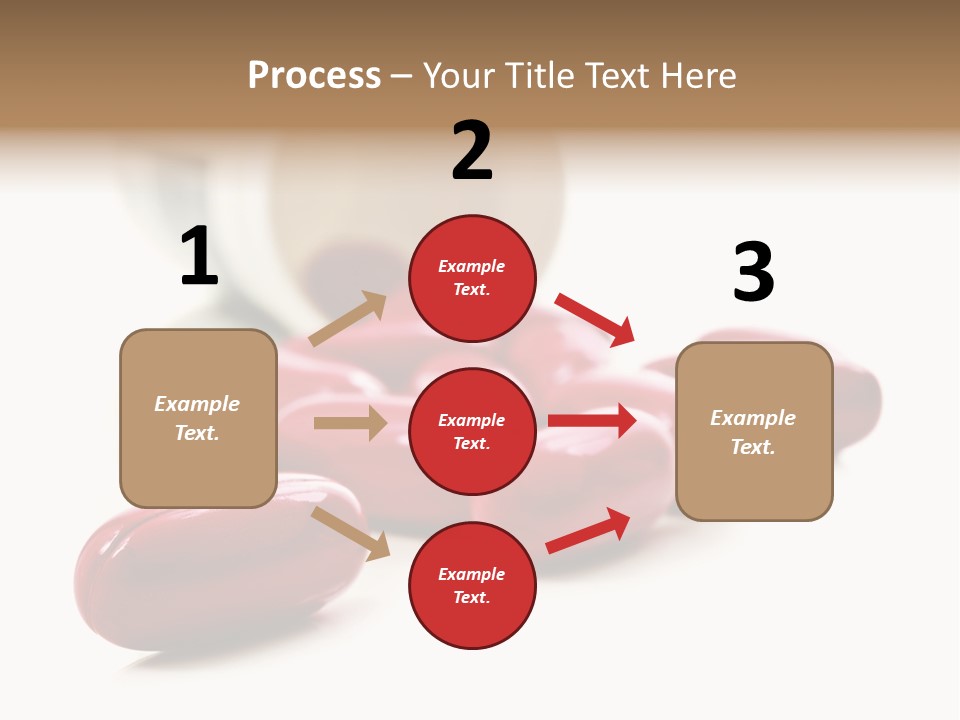 Process – Your Title Text Here

1

Example Text.

2

Example Text.

Example Text.

Example Text.

3

Example Text.